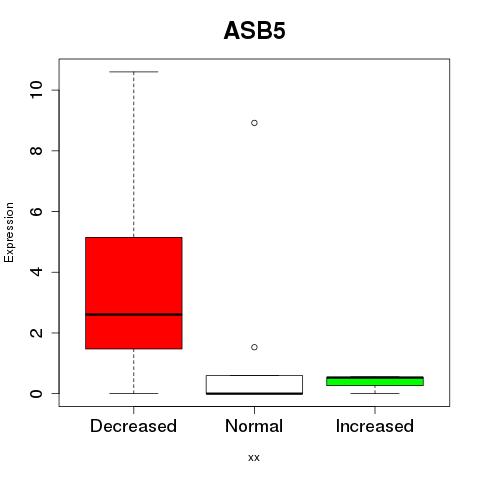 ASB5

Expression

10
8
6
4
2
0

Decreased
Normal
Increased

xx